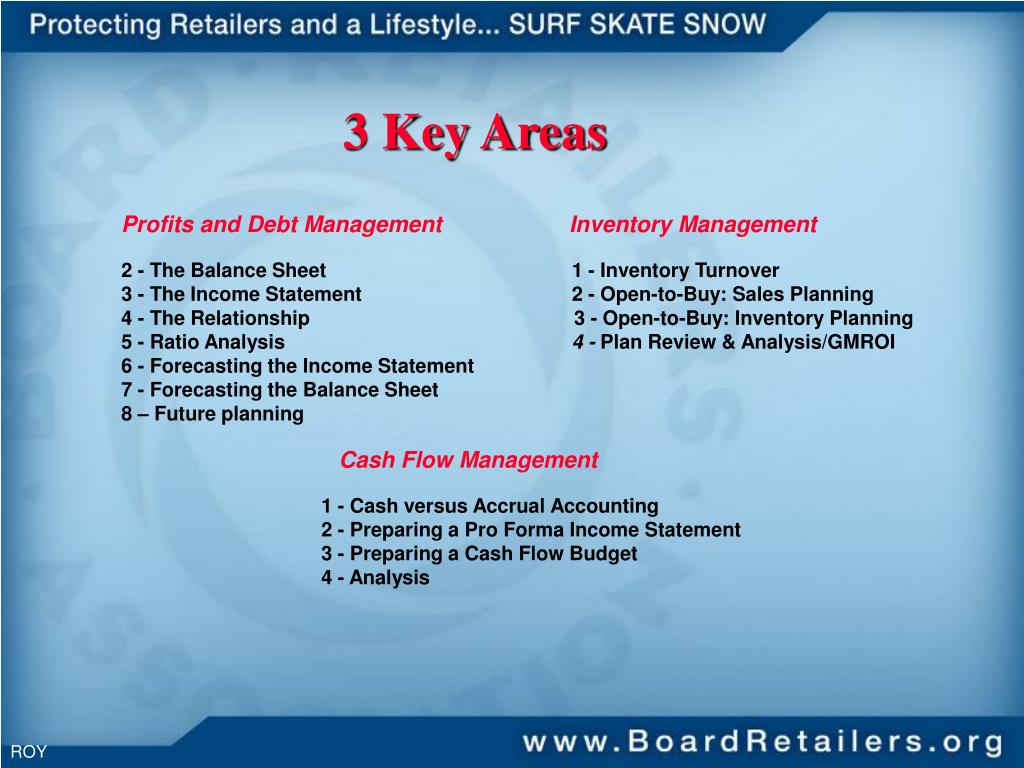 Protecting Retailers and a Lifestyle... SURF SKATE SNOW

3 Key Areas

Profits and Debt Management

2 - The Balance Sheet
3 - The Income Statement
4 - The Relationship
5 - Ratio Analysis
6 - Forecasting the Income Statement
7 - Forecasting the Balance Sheet
8 – Future planning

Inventory Management

1 - Inventory Turnover
2 - Open-to-Buy: Sales Planning
3 - Open-to-Buy: Inventory Planning
4 - Plan Review & Analysis/GMROI

Cash Flow Management

1 - Cash versus Accrual Accounting
2 - Preparing a Pro Forma Income Statement
3 - Preparing a Cash Flow Budget
4 - Analysis

ROY

www.BoardRetailers.org